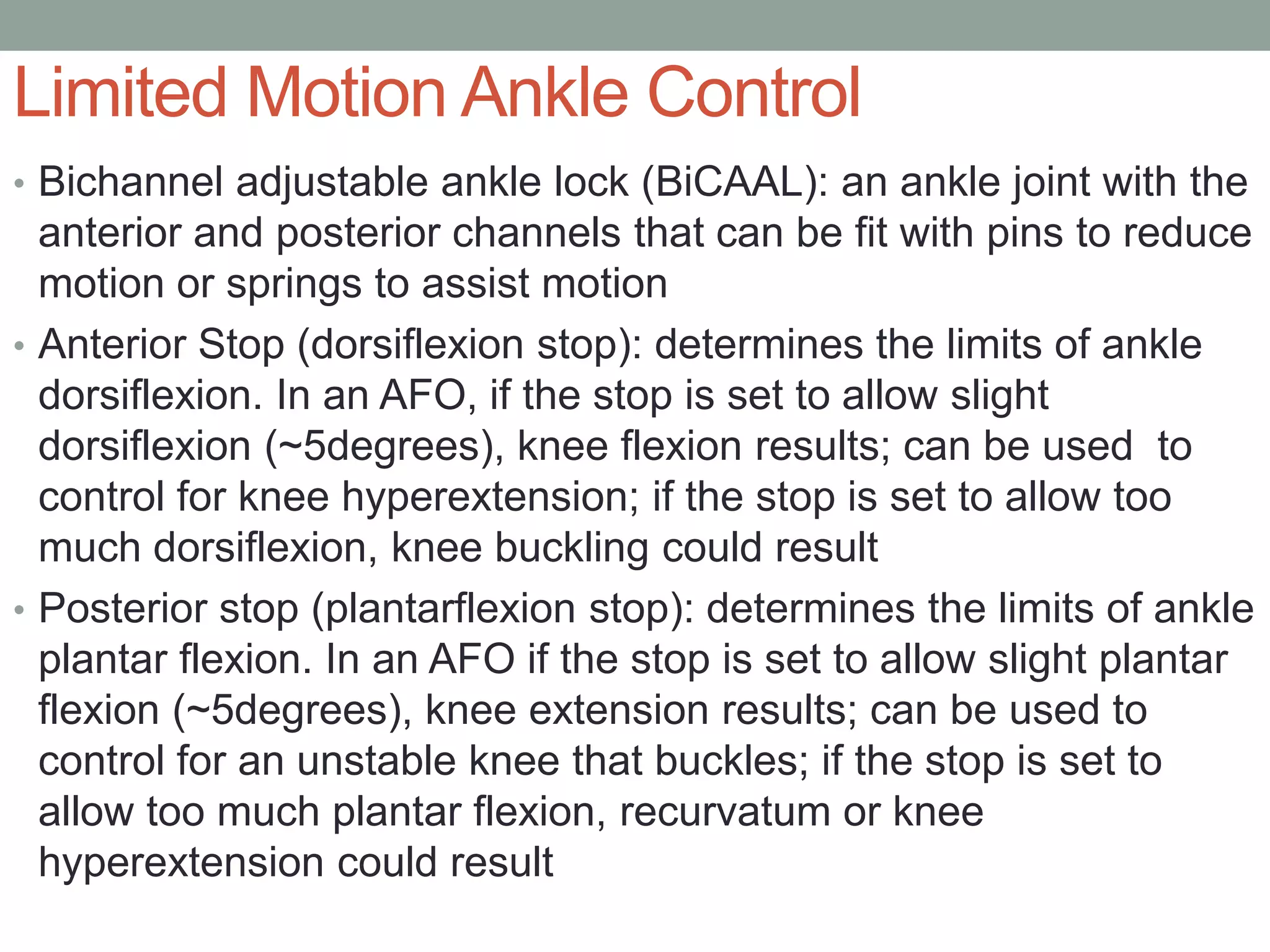 Limited Motion Ankle Control

• Bichannel adjustable ankle lock (BiCAAL): an ankle joint with the anterior and posterior channels that can be fit with pins to reduce motion or springs to assist motion

• Anterior Stop (dorsiflexion stop): determines the limits of ankle dorsiflexion. In an AFO, if the stop is set to allow slight dorsiflexion (~5degrees), knee flexion results; can be used to control for knee hyperextension; if the stop is set to allow too much dorsiflexion, knee buckling could result

• Posterior stop (plantarflexion stop): determines the limits of ankle plantar flexion. In an AFO if the stop is set to allow slight plantar flexion (~5degrees), knee extension results; can be used to control for an unstable knee that buckles; if the stop is set to allow too much plantar flexion, recurvatum or knee hyperextension could result